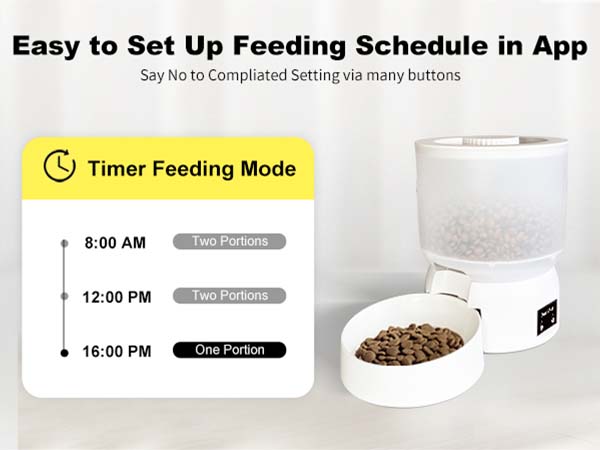 Easy to Set Up Feeding Schedule in App

Say No to Compliated Setting via many buttons

Timer Feeding Mode

8:00 AM Two Portions

12:00 PM Two Portions

16:00 PM One Portion